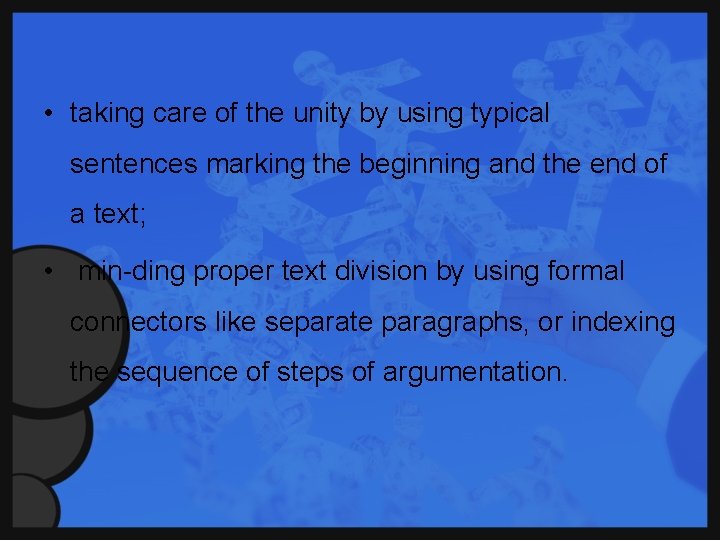 • taking care of the unity by using typical sentences marking the beginning and the end of a text;

• min-ding proper text division by using formal connectors like separate paragraphs, or indexing the sequence of steps of argumentation.